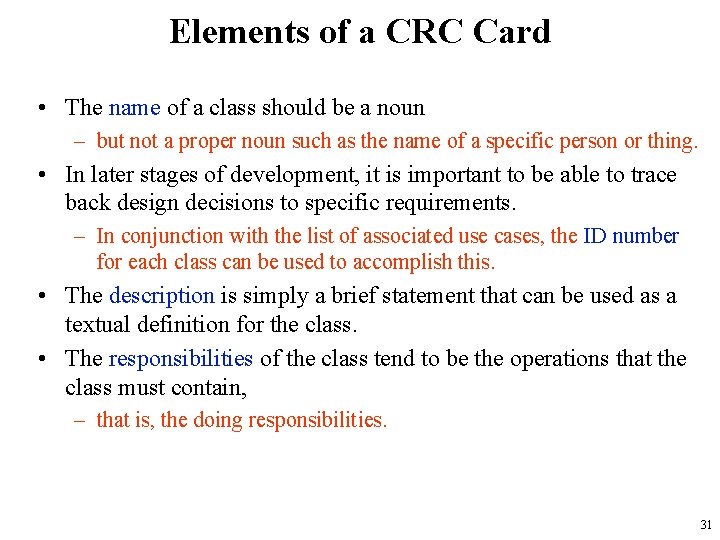 Elements of a CRC Card

• The name of a class should be a noun
  – but not a proper noun such as the name of a specific person or thing.
• In later stages of development, it is important to be able to trace back design decisions to specific requirements.
  – In conjunction with the list of associated use cases, the ID number for each class can be used to accomplish this.
• The description is simply a brief statement that can be used as a textual definition for the class.
• The responsibilities of the class tend to be the operations that the class must contain,
  – that is, the doing responsibilities.

31